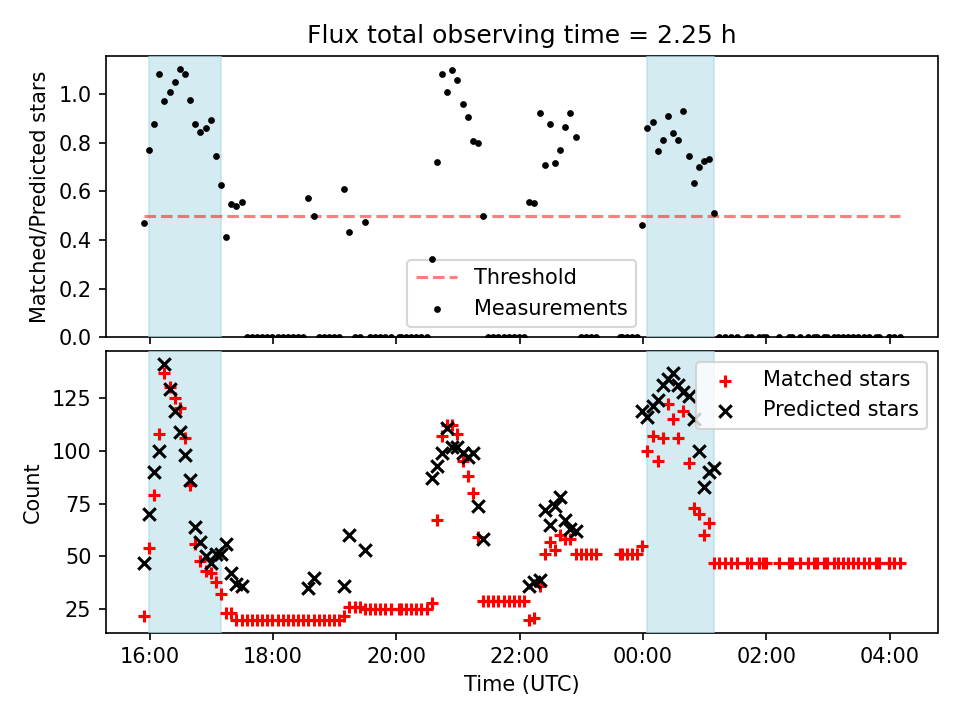 Flux total observing time = 2.25 h

Matched/Predicted stars

1.0
0.8
0.6
0.4
0.2
0.0

Threshold
Measurements

Count

125
100
75
50
25

Matched stars
Predicted stars

16:00
18:00
20:00
22:00
00:00
02:00
04:00

Time (UTC)